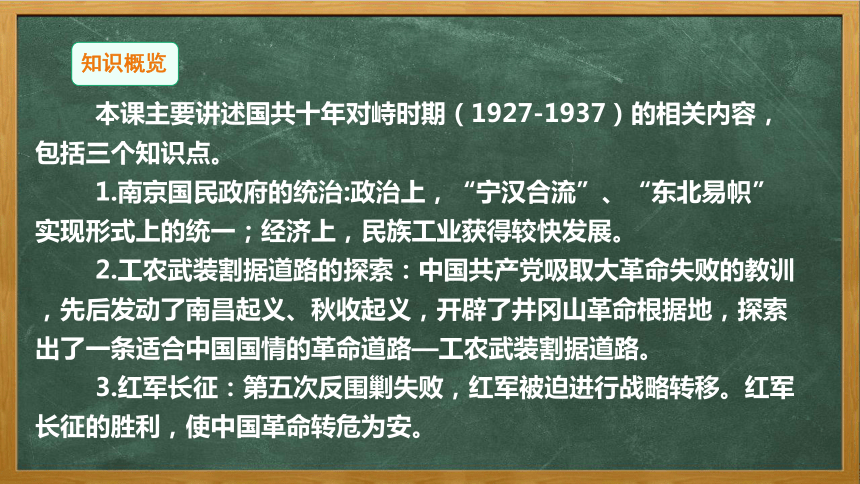 知识概览

本课主要讲述国共十年对峙时期（1927-1937）的相关内容，包括三个知识点。

1.南京国民政府的统治:政治上，“宁汉合流”、“东北易帜”实现形式上的统一；经济上，民族工业获得较快发展。

2.工农武装割据道路的探索：中国共产党吸取大革命失败的教训，先后发动了南昌起义、秋收起义，开辟了井冈山革命根据地，探索出了一条适合中国国情的革命道路—工农武装割据道路。

3.红军长征：第五次反围剿失败，红军被迫进行战略转移。红军长征的胜利，使中国革命转危为安。